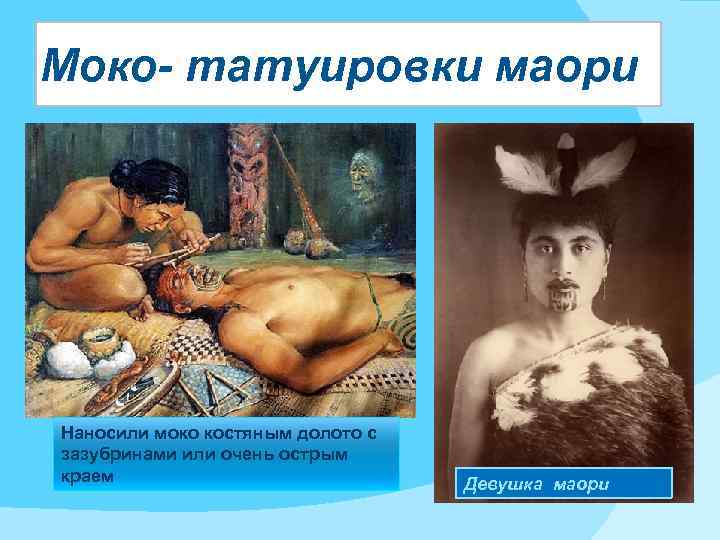 Моко- татуировки маори

Наносили моко костяным долото с зазубринами или очень острым краем

Девушка маори